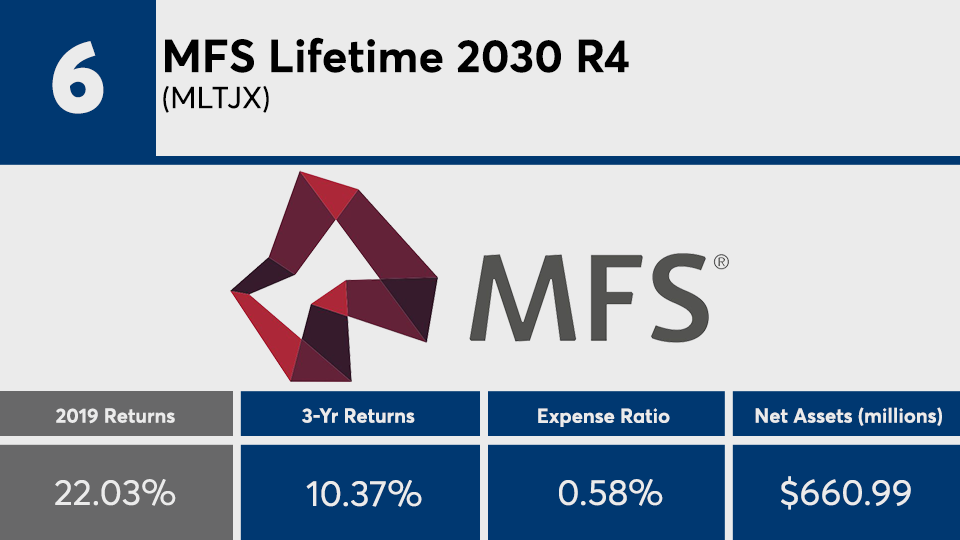 6

MFS Lifetime 2030 R4
(MLTJX)

MFS®

| 2019 Returns | 3-Yr Returns | Expense Ratio | Net Assets (millions) |
|---|---|---|---|
| 22.03% | 10.37% | 0.58% | $660.99 |